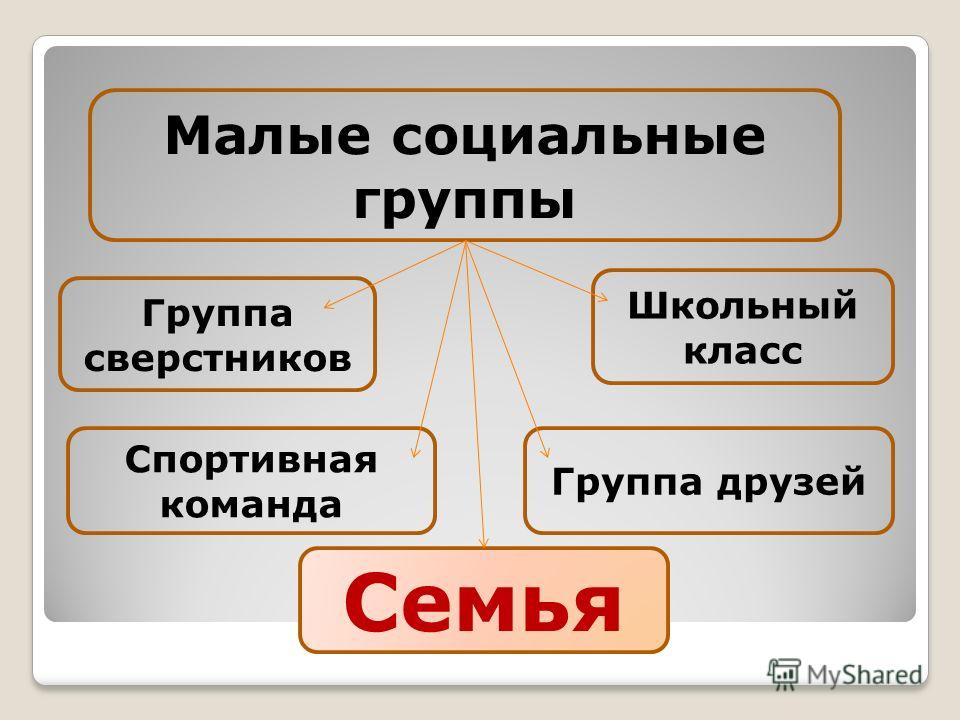 Малые социальные группы

Группа сверстников

Школьный класс

Спортивная команда

Группа друзей

Семья

MyShared